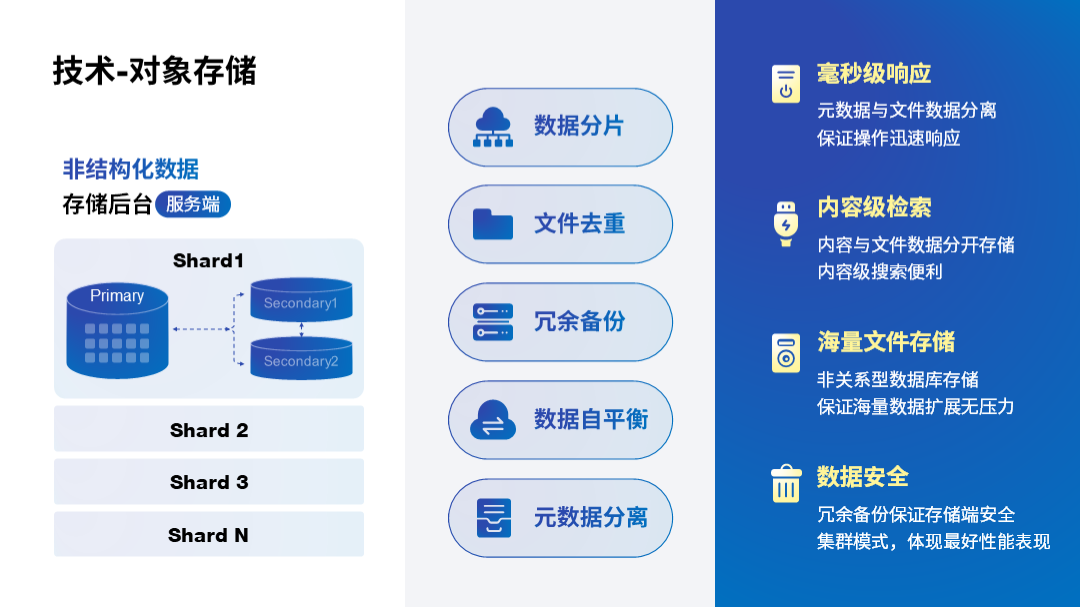 技术-对象存储

非结构化数据
存储后台 服务端

Shard1
Primary
Secondary1
Secondary2

Shard 2
Shard 3
Shard N

数据分片
文件去重
冗余备份
数据自平衡
元数据分离

毫秒级响应
元数据与文件数据分离
保证操作迅速响应

内容级检索
内容与文件数据分开存储
内容级搜索便利

海量文件存储
非关系型数据库存储
保证海量数据扩展无压力

数据安全
冗余备份保证存储端安全
集群模式，体现最好性能表现